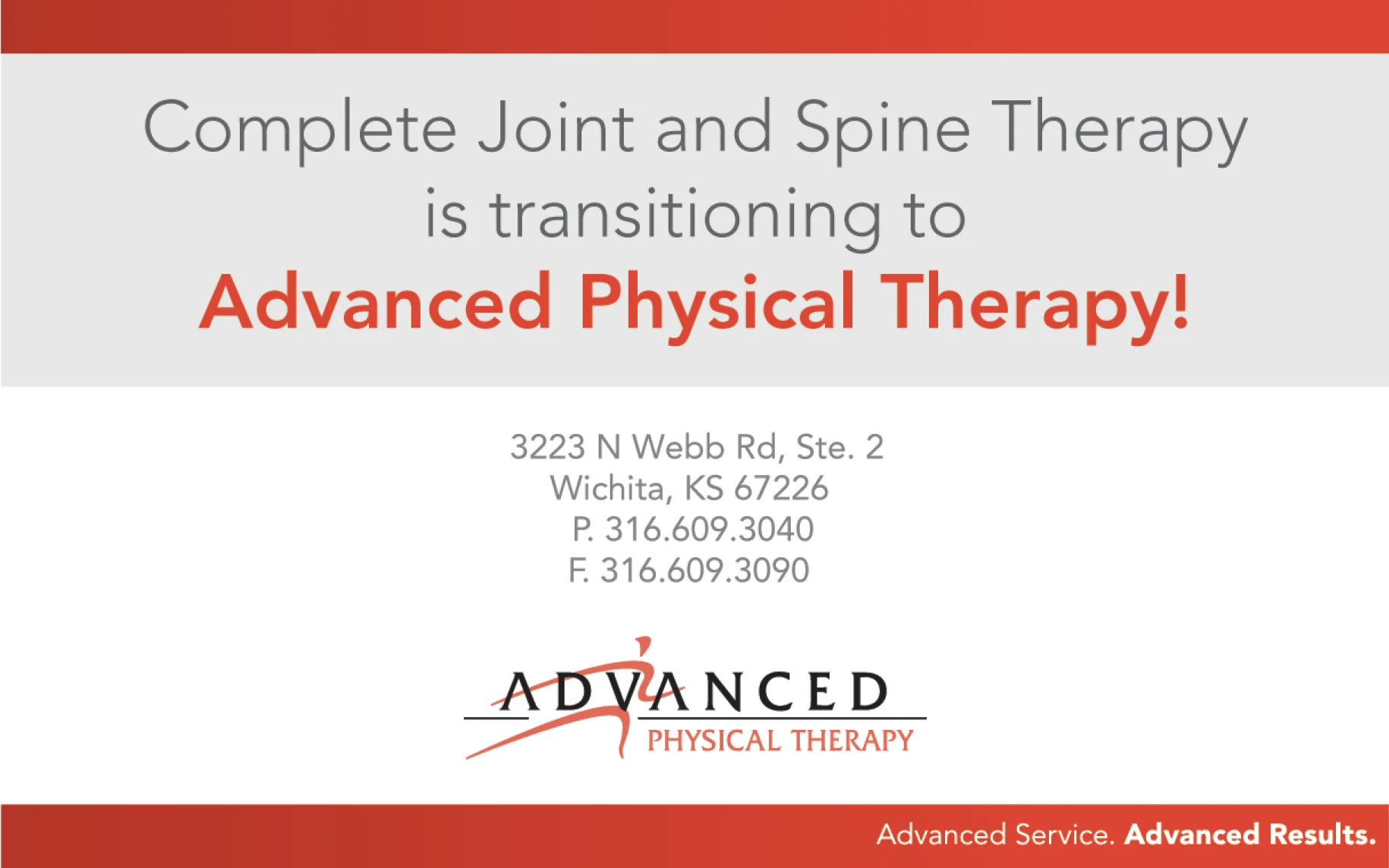 Complete Joint and Spine Therapy is transitioning to
Advanced Physical Therapy!

3223 N Webb Rd, Ste. 2
Wichita, KS 67226
P. 316.609.3040
F. 316.609.3090

ADVANCED
PHYSICAL THERAPY

Advanced Service. Advanced Results.